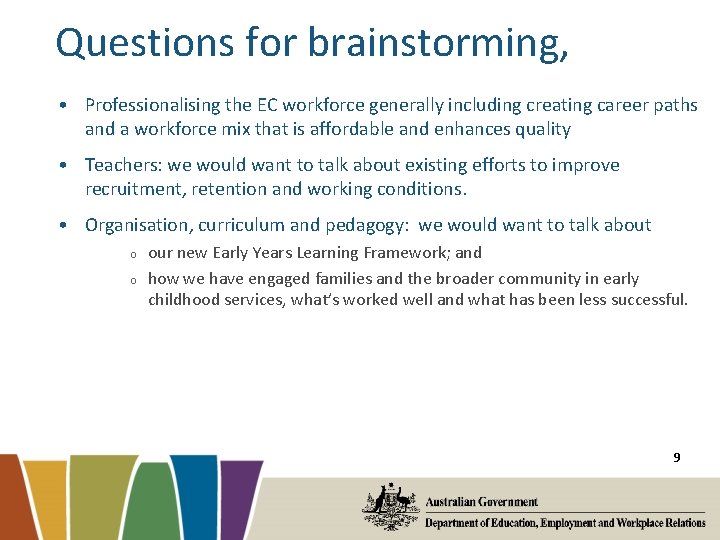 Questions for brainstorming,

• Professionalising the EC workforce generally including creating career paths and a workforce mix that is affordable and enhances quality

• Teachers: we would want to talk about existing efforts to improve recruitment, retention and working conditions.

• Organisation, curriculum and pedagogy: we would want to talk about

o our new Early Years Learning Framework; and

o how we have engaged families and the broader community in early childhood services, what's worked well and what has been less successful.

9

Australian Government

Department of Education, Employment and Workplace Relations